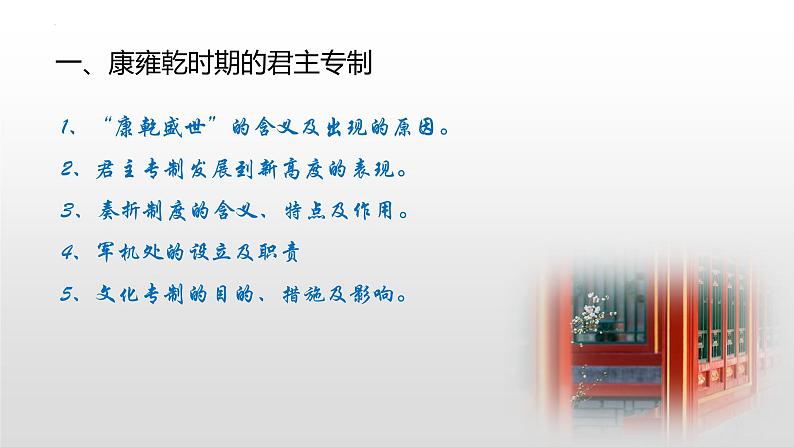 一、康雍乾时期的君主专制

1、“康乾盛世”的含义及出现的原因。

2、君主专制发展到新高度的表现。

3、奏折制度的含义、特点及作用。

4、军机处的设立及职责

5、文化专制的目的、措施及影响。